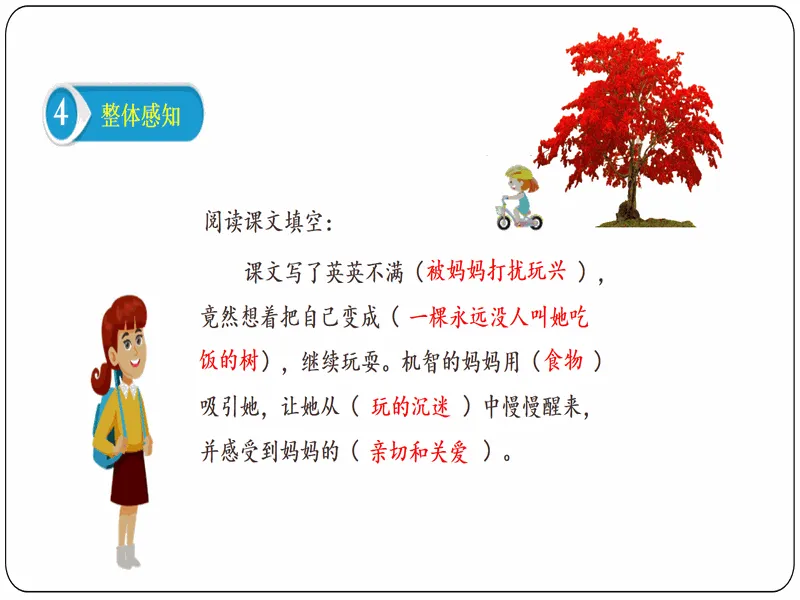 4 整体感知

阅读课文填空：

课文写了英英不满（被妈妈打扰玩兴），竟然想着把自己变成（一棵永远没人叫她吃饭的树），继续玩耍。机智的妈妈用（食物）吸引她，让她从（玩的沉迷）中慢慢醒来，并感受到妈妈的（亲切和关爱）。